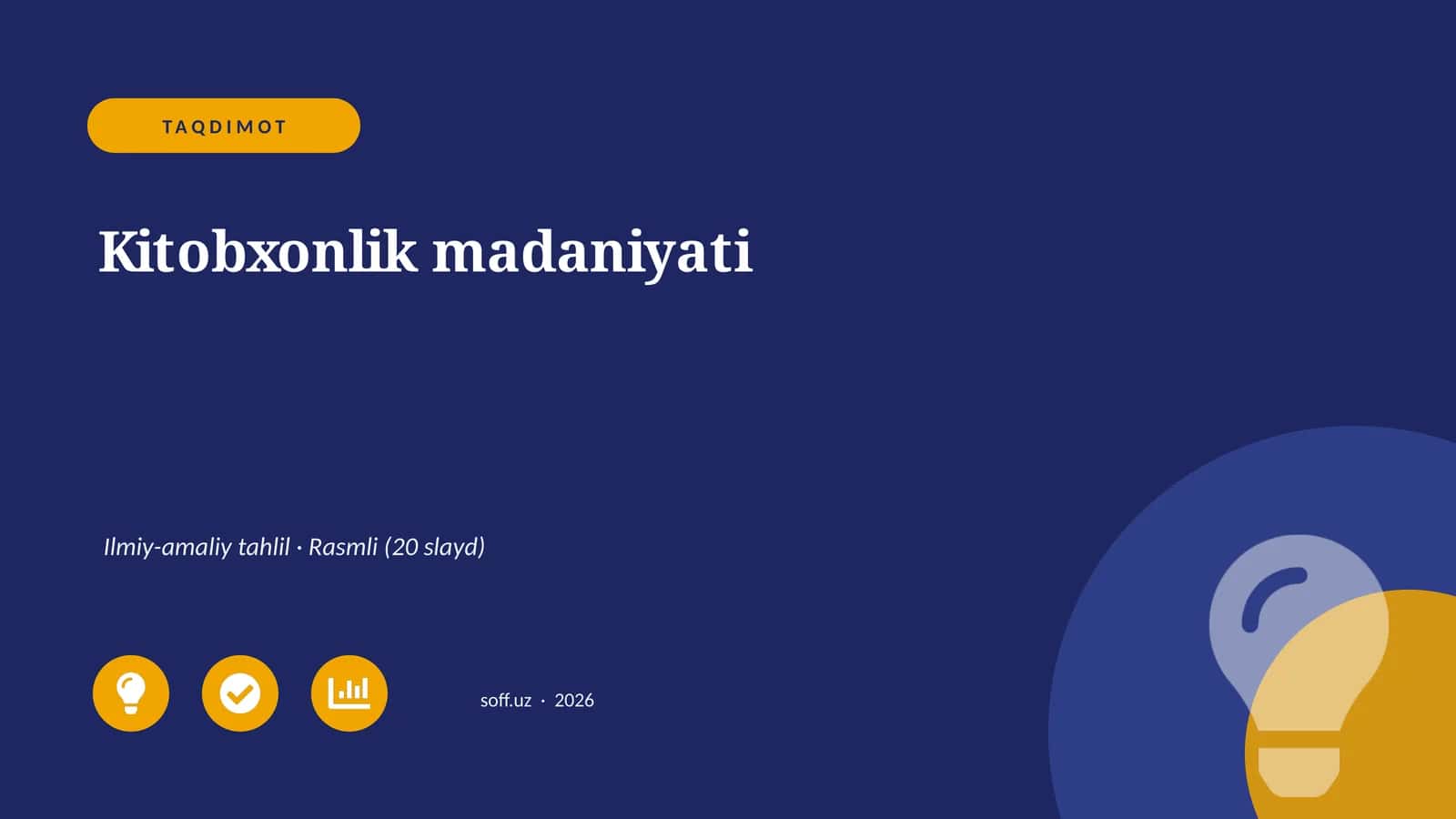 TAQDIMOT

Kitobxonlik madaniyati

Ilmiy-amaliy tahlil · Rasmli (20 slayd)

soff.uz · 2026